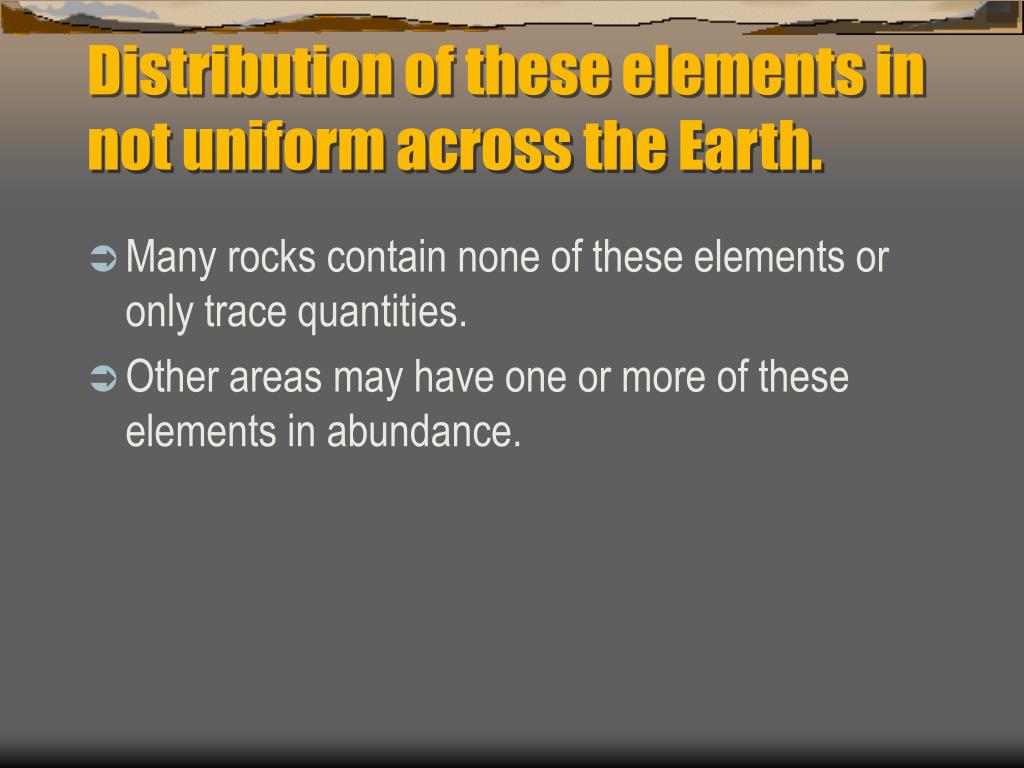 Distribution of these elements in not uniform across the Earth.

➲ Many rocks contain none of these elements or only trace quantities.

➲ Other areas may have one or more of these elements in abundance.